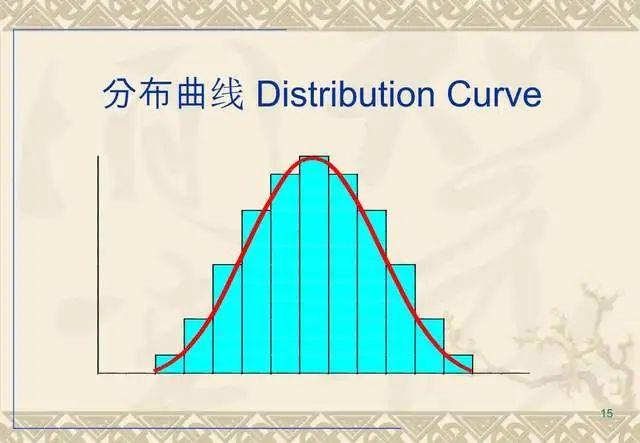 分布曲线 Distribution Curve

15